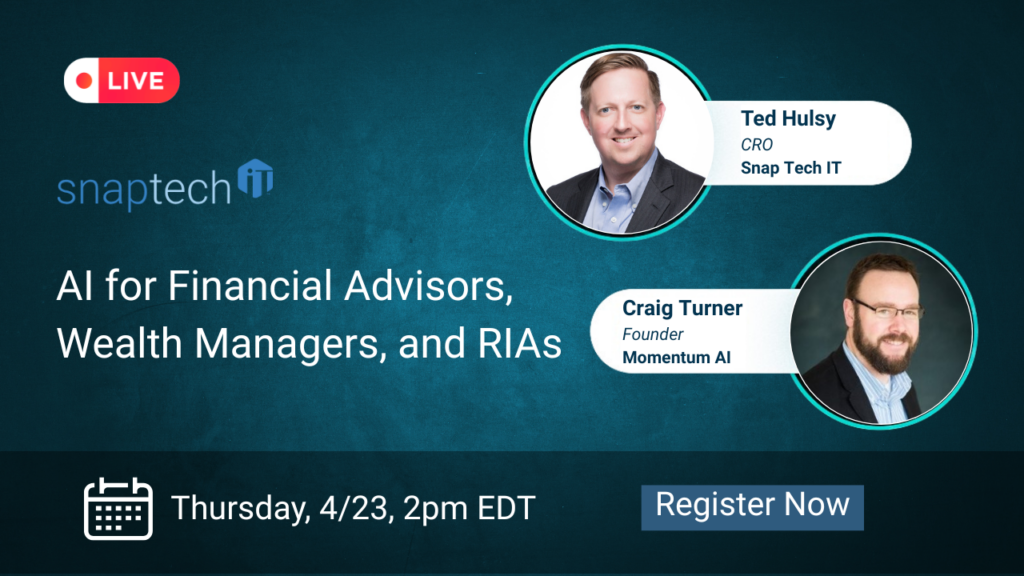 LIVE

snaptech IT

AI for Financial Advisors, Wealth Managers, and RIAs

Ted Hulsy
CRO
Snap Tech IT

Craig Turner
Founder
Momentum AI

Thursday, 4/23, 2pm EDT

Register Now